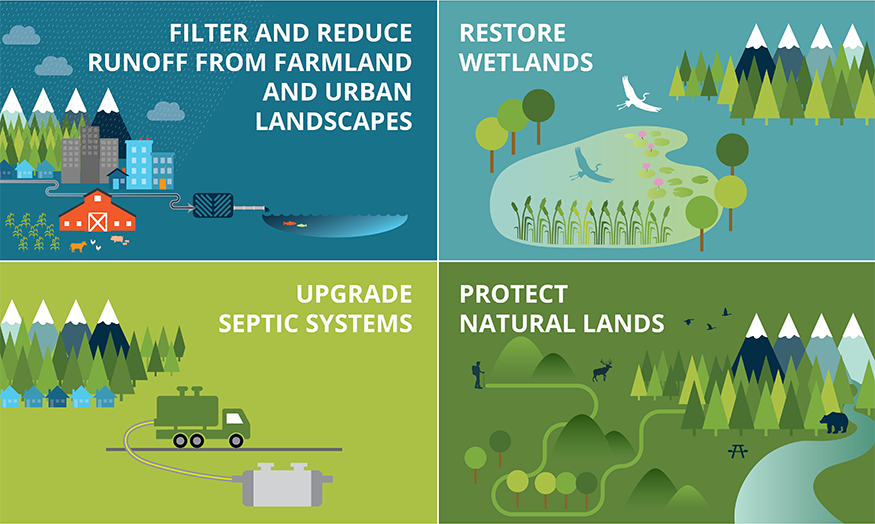 FILTER AND REDUCE RUNOFF FROM FARMLAND AND URBAN LANDSCAPES

RESTORE WETLANDS

UPGRADE SEPTIC SYSTEMS

PROTECT NATURAL LANDS